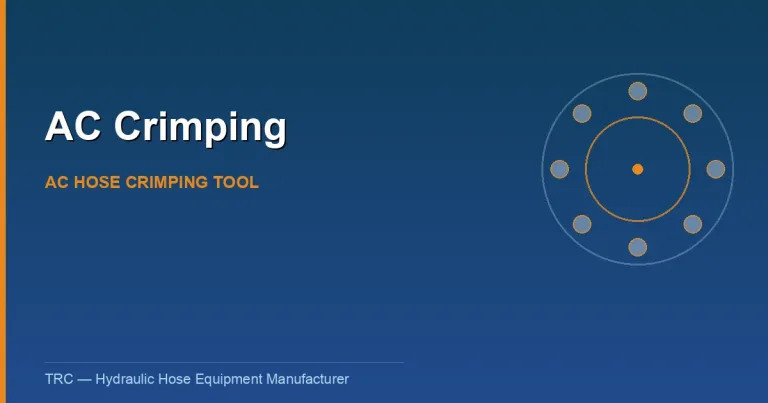 AC Crimping

AC HOSE CRIMPING TOOL

TRC — Hydraulic Hose Equipment Manufacturer